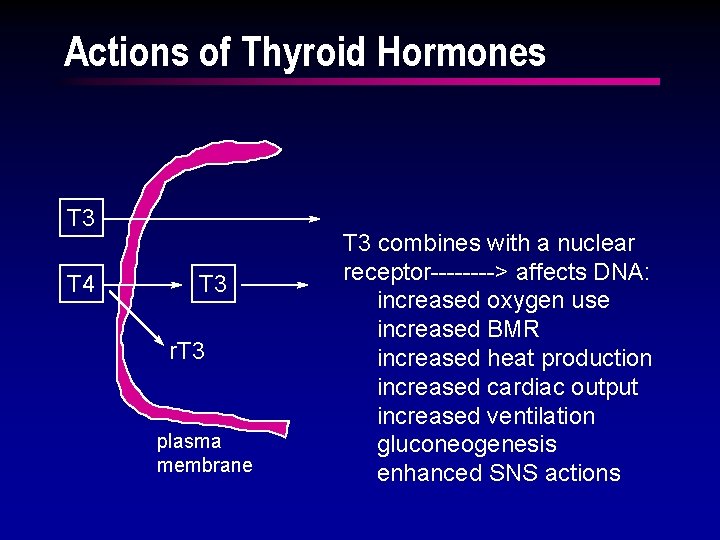 Actions of Thyroid Hormones

T3

T4

T3

rT3

plasma membrane

T3 combines with a nuclear receptor--------> affects DNA:
increased oxygen use
increased BMR
increased heat production
increased cardiac output
increased ventilation
gluconeogenesis
enhanced SNS actions